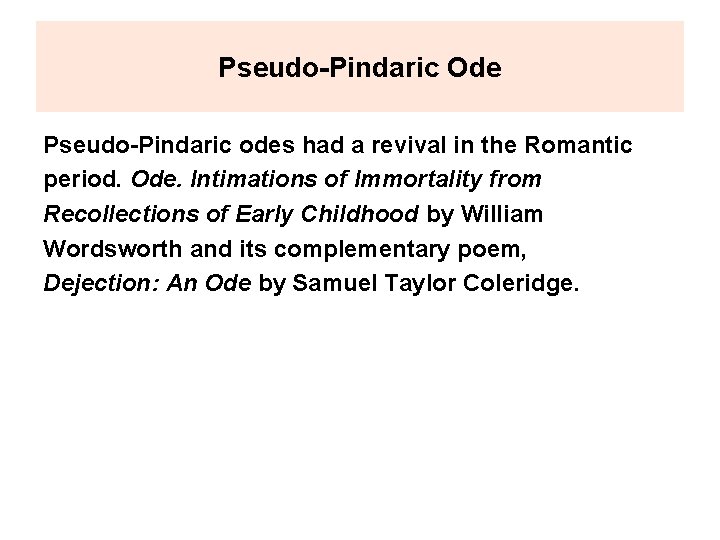 Pseudo-Pindaric Ode

Pseudo-Pindaric odes had a revival in the Romantic period. Ode. Intimations of Immortality from Recollections of Early Childhood by William Wordsworth and its complementary poem, Dejection: An Ode by Samuel Taylor Coleridge.